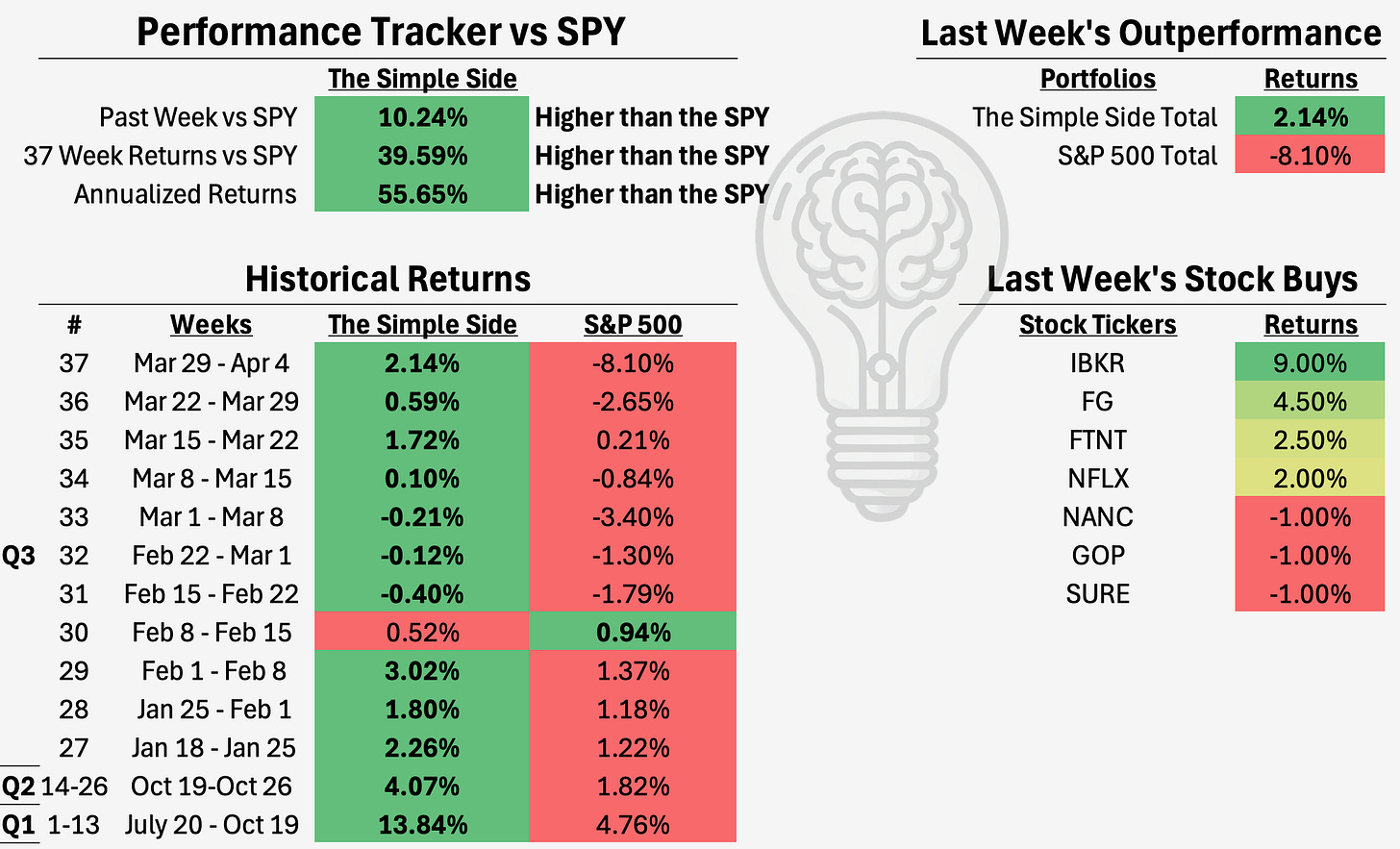 Performance Tracker vs SPY

| | The Simple Side | |
|---|---|---|
| Past Week vs SPY | 10.24% | Higher than the SPY |
| 37 Week Returns vs SPY | 39.59% | Higher than the SPY |
| Annualized Returns | 55.65% | Higher than the SPY |

Historical Returns

| | # | Weeks | The Simple Side | S&P 500 |
|---|---|---|---|---|
| | 37 | Mar 29 - Apr 4 | 2.14% | -8.10% |
| | 36 | Mar 22 - Mar 29 | 0.59% | -2.65% |
| | 35 | Mar 15 - Mar 22 | 1.72% | 0.21% |
| | 34 | Mar 8 - Mar 15 | 0.10% | -0.84% |
| | 33 | Mar 1 - Mar 8 | -0.21% | -3.40% |
| Q3 | 32 | Feb 22 - Mar 1 | -0.12% | -1.30% |
| | 31 | Feb 15 - Feb 22 | -0.40% | -1.79% |
| | 30 | Feb 8 - Feb 15 | 0.52% | 0.94% |
| | 29 | Feb 1 - Feb 8 | 3.02% | 1.37% |
| | 28 | Jan 25 - Feb 1 | 1.80% | 1.18% |
| | 27 | Jan 18 - Jan 25 | 2.26% | 1.22% |
| Q2 | 14-26 | Oct 19-Oct 26 | 4.07% | 1.82% |
| Q1 | 1-13 | July 20 - Oct 19 | 13.84% | 4.76% |

Last Week's Outperformance

| Portfolios | Returns |
|---|---|
| The Simple Side Total | 2.14% |
| S&P 500 Total | -8.10% |

Last Week's Stock Buys

| Stock Tickers | Returns |
|---|---|
| IBKR | 9.00% |
| FG | 4.50% |
| FTNT | 2.50% |
| NFLX | 2.00% |
| NANC | -1.00% |
| GOP | -1.00% |
| SURE | -1.00% |